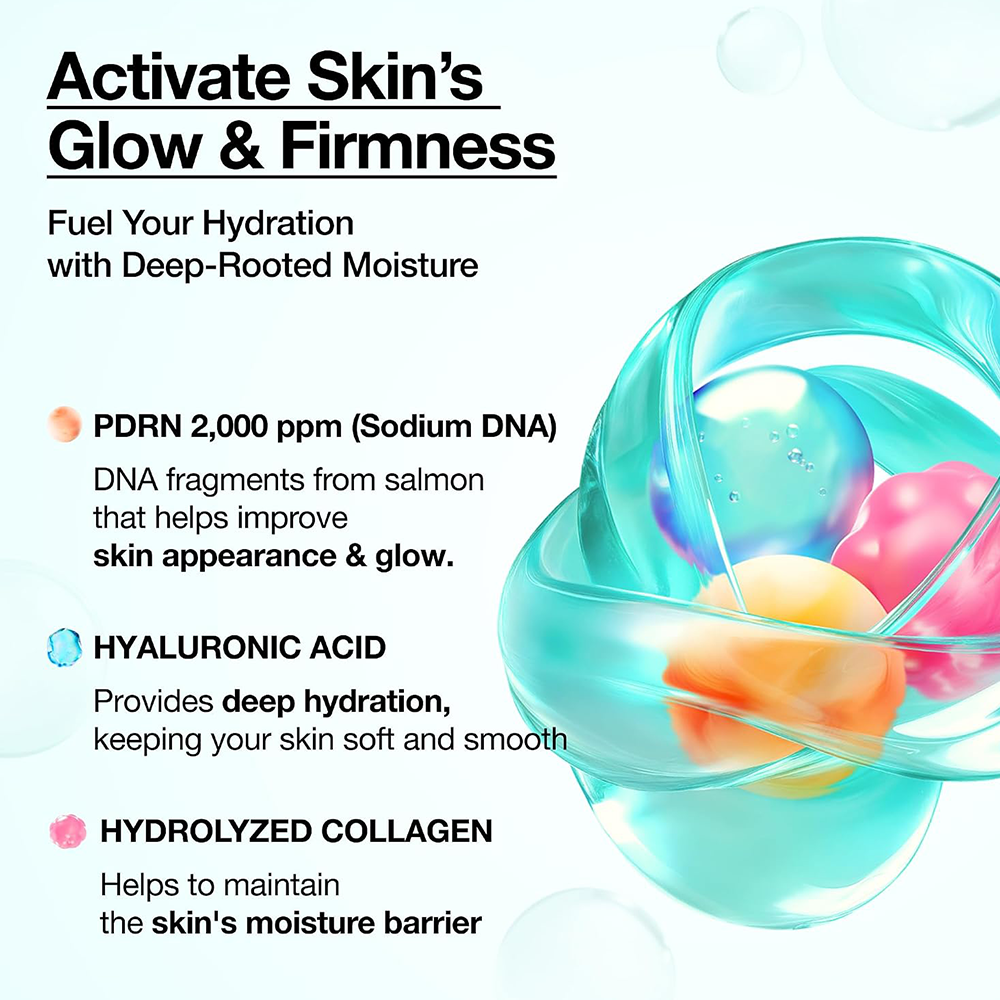 Activate Skin's Glow & Firmness

Fuel Your Hydration with Deep-Rooted Moisture

PDRN 2,000 ppm (Sodium DNA)

DNA fragments from salmon that helps improve skin appearance & glow.

HYALURONIC ACID

Provides deep hydration, keeping your skin soft and smooth

HYDROLYZED COLLAGEN

Helps to maintain the skin's moisture barrier